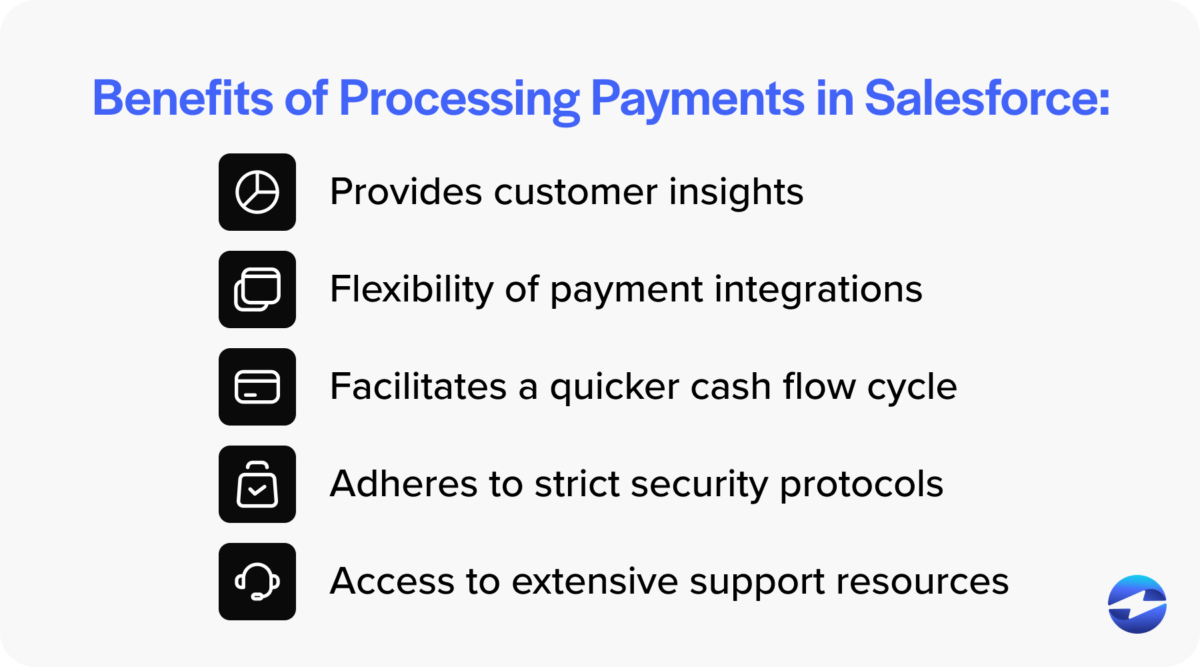 Benefits of Processing Payments in Salesforce:

Provides customer insights

Flexibility of payment integrations

Facilitates a quicker cash flow cycle

Adheres to strict security protocols

Access to extensive support resources